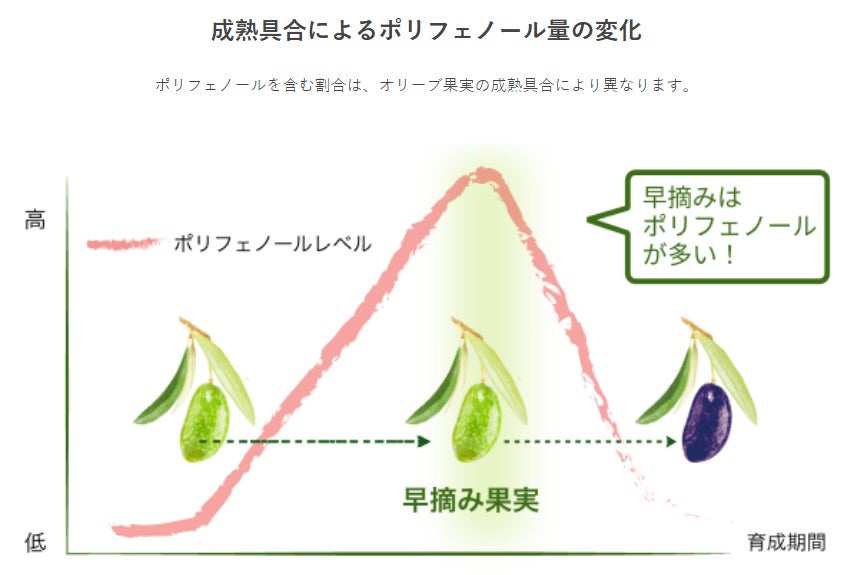 成熟具合によるポリフェノール量の変化

ポリフェノールを含む割合は、オリーブ果実の成熟具合により異なります。

高

ポリフェノールレベル

早摘みは
ポリフェノール
が多い！

早摘み果実

低

育成期間